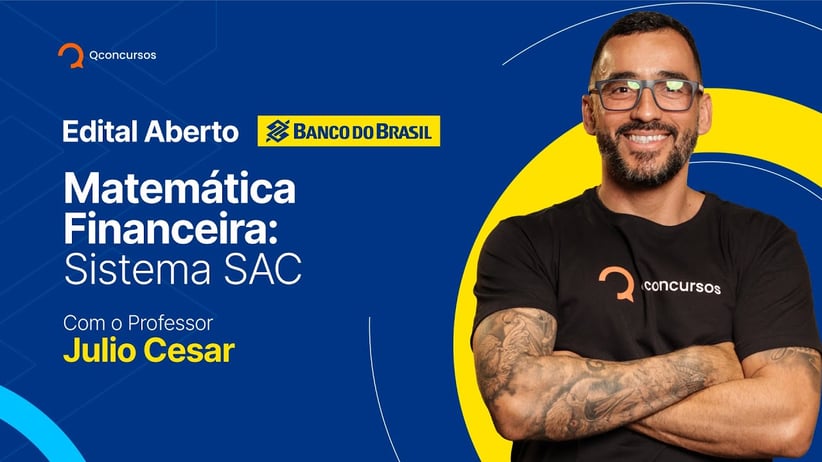 Qconcursos

Edital Aberto BANCO DO BRASIL

Matemática Financeira: Sistema SAC

Com o Professor
Julio Cesar

concursos